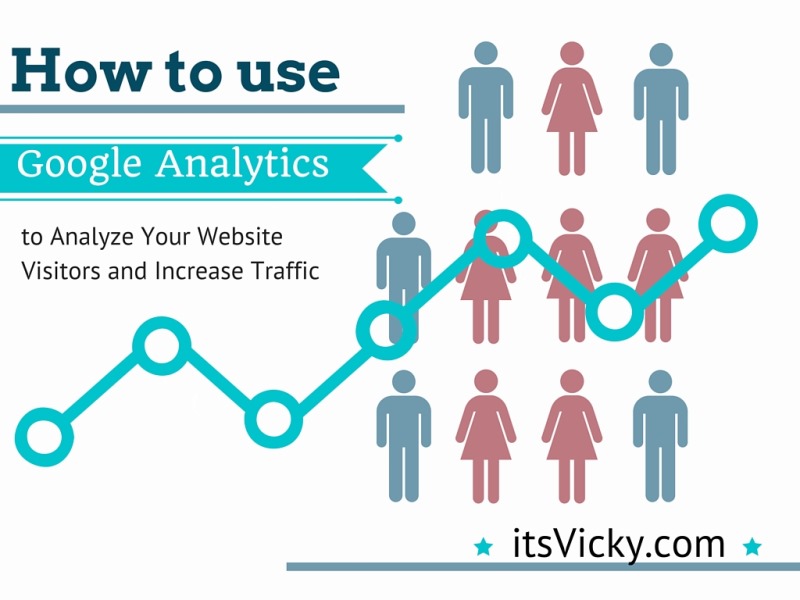 How to use

Google Analytics

to Analyze Your Website Visitors and Increase Traffic

★ itsVicky.com ★